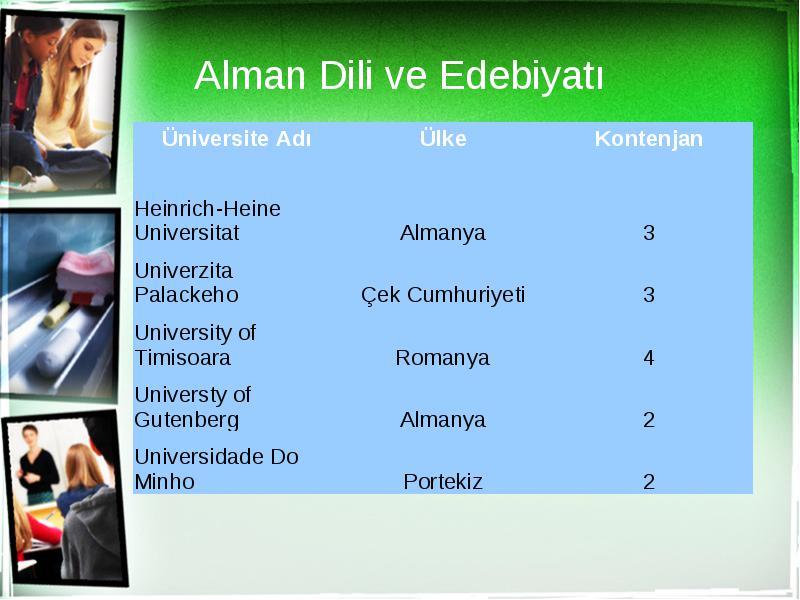 Alman Dili ve Edebiyatı

| Üniversite Adı | Ülke | Kontenjan |
|---|---|---|
| Heinrich-Heine Universitat | Almanya | 3 |
| Univerzita Palackeho | Çek Cumhuriyeti | 3 |
| University of Timisoara | Romanya | 4 |
| Universty of Gutenberg | Almanya | 2 |
| Universidade Do Minho | Portekiz | 2 |